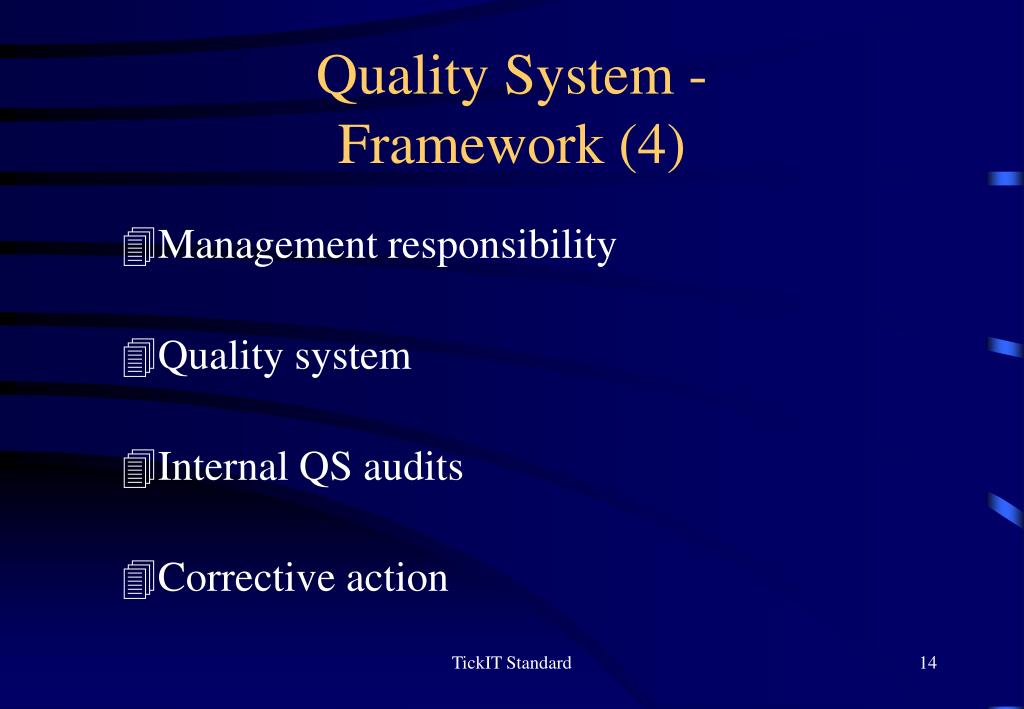 Quality System - Framework (4)

Management responsibility

Quality system

Internal QS audits

Corrective action

TickIT Standard

14